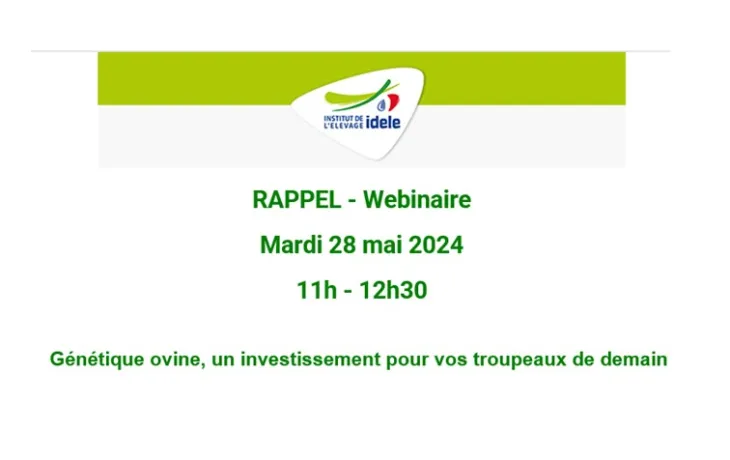 INSTITUT DE L'ELEVAGE idele

RAPPEL - Webinaire

Mardi 28 mai 2024

11h - 12h30

Génétique ovine, un investissement pour vos troupeaux de demain